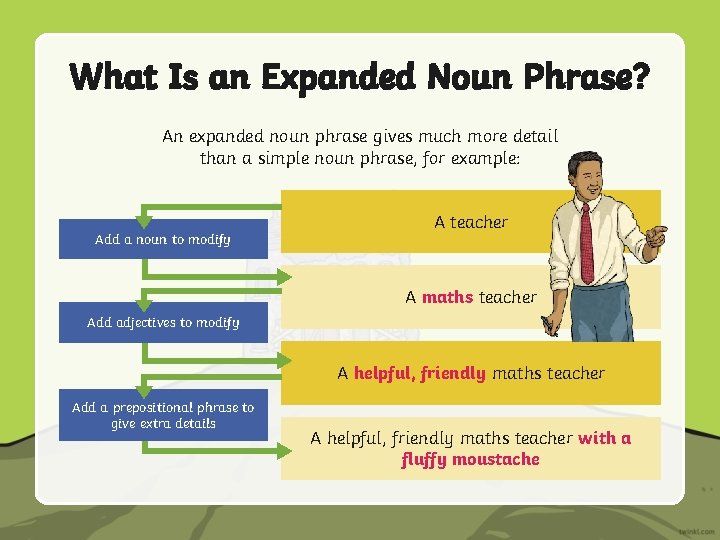 What Is an Expanded Noun Phrase?

An expanded noun phrase gives much more detail than a simple noun phrase, for example:

A teacher

Add a noun to modify

A maths teacher

Add adjectives to modify

A helpful, friendly maths teacher

Add a prepositional phrase to give extra details

A helpful, friendly maths teacher with a fluffy moustache

twinkl.com